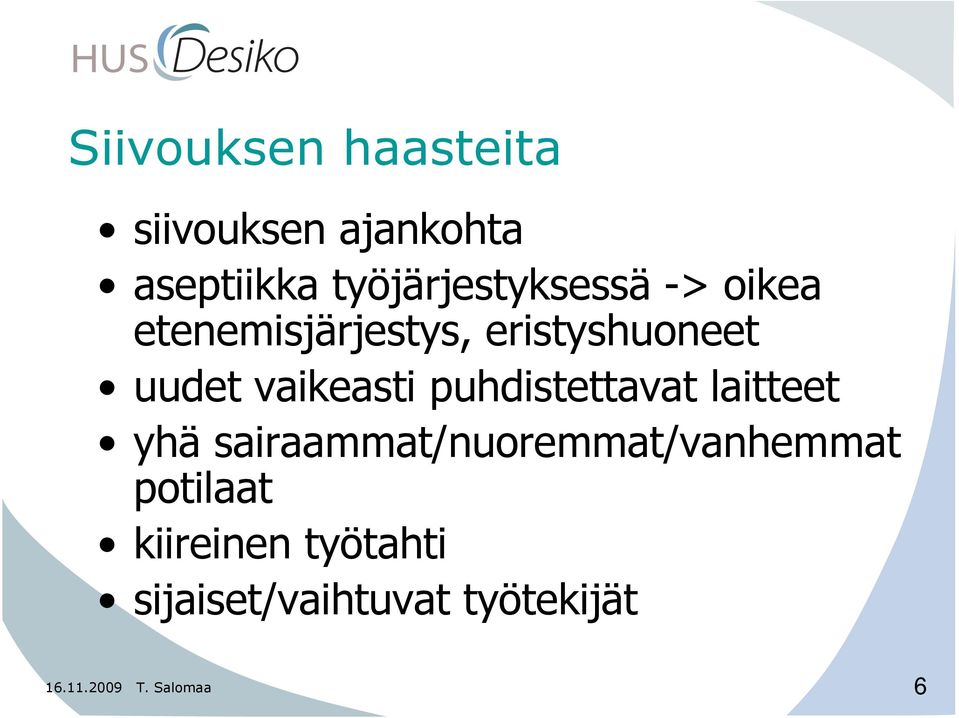 HUS Desiko

Siivouksen haasteita

• siivouksen ajankohta
• aseptiikka työjärjestyksessä -> oikea etenemisjärjestys, eristyshuoneet
• uudet vaikeasti puhdistettavat laitteet
• yhä sairaammat/nuoremmat/vanhemmat potilaat
• kiireinen työtahti
• sijaiset/vaihtuvat työtekijät

16.11.2009 T. Salomaa

6